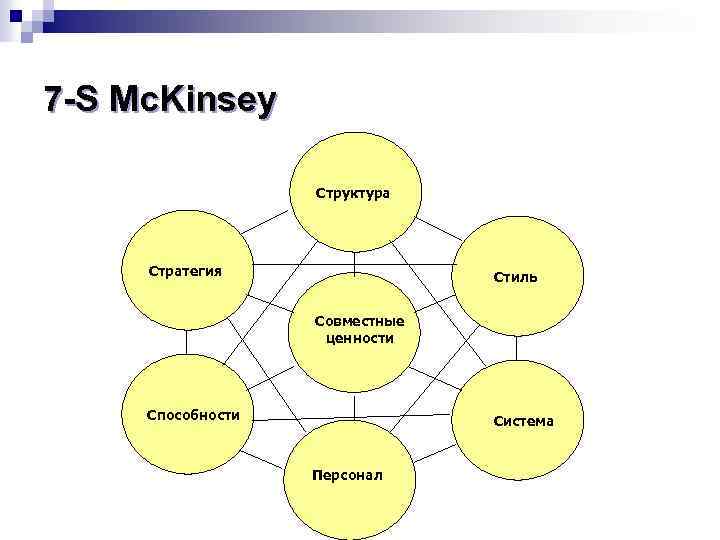 7-S McKinsey

Структура

Стратегия

Стиль

Совместные ценности

Способности

Система

Персонал